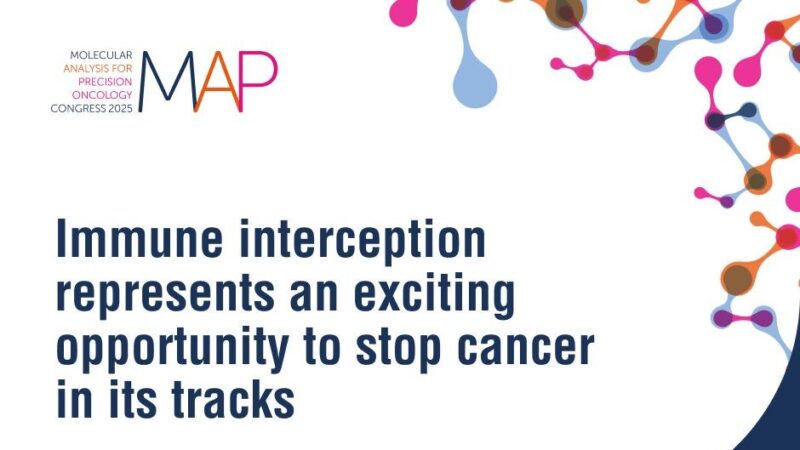 MOLECULAR ANALYSIS FOR PRECISION ONCOLOGY CONGRESS 2025 MAP

Immune interception represents an exciting opportunity to stop cancer in its tracks